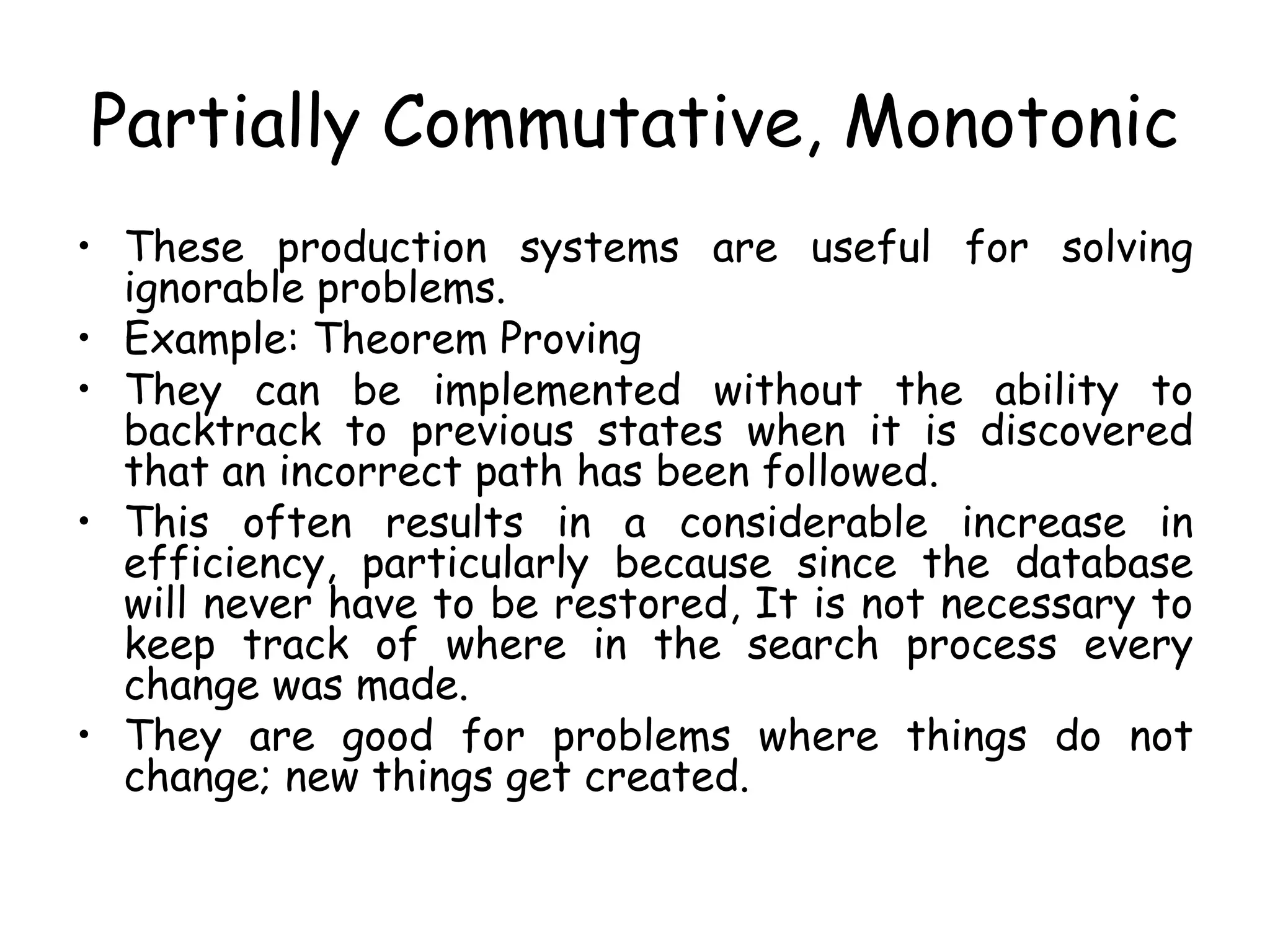 Partially Commutative, Monotonic

• These production systems are useful for solving ignorable problems.
• Example: Theorem Proving
• They can be implemented without the ability to backtrack to previous states when it is discovered that an incorrect path has been followed.
• This often results in a considerable increase in efficiency, particularly because since the database will never have to be restored, It is not necessary to keep track of where in the search process every change was made.
• They are good for problems where things do not change; new things get created.